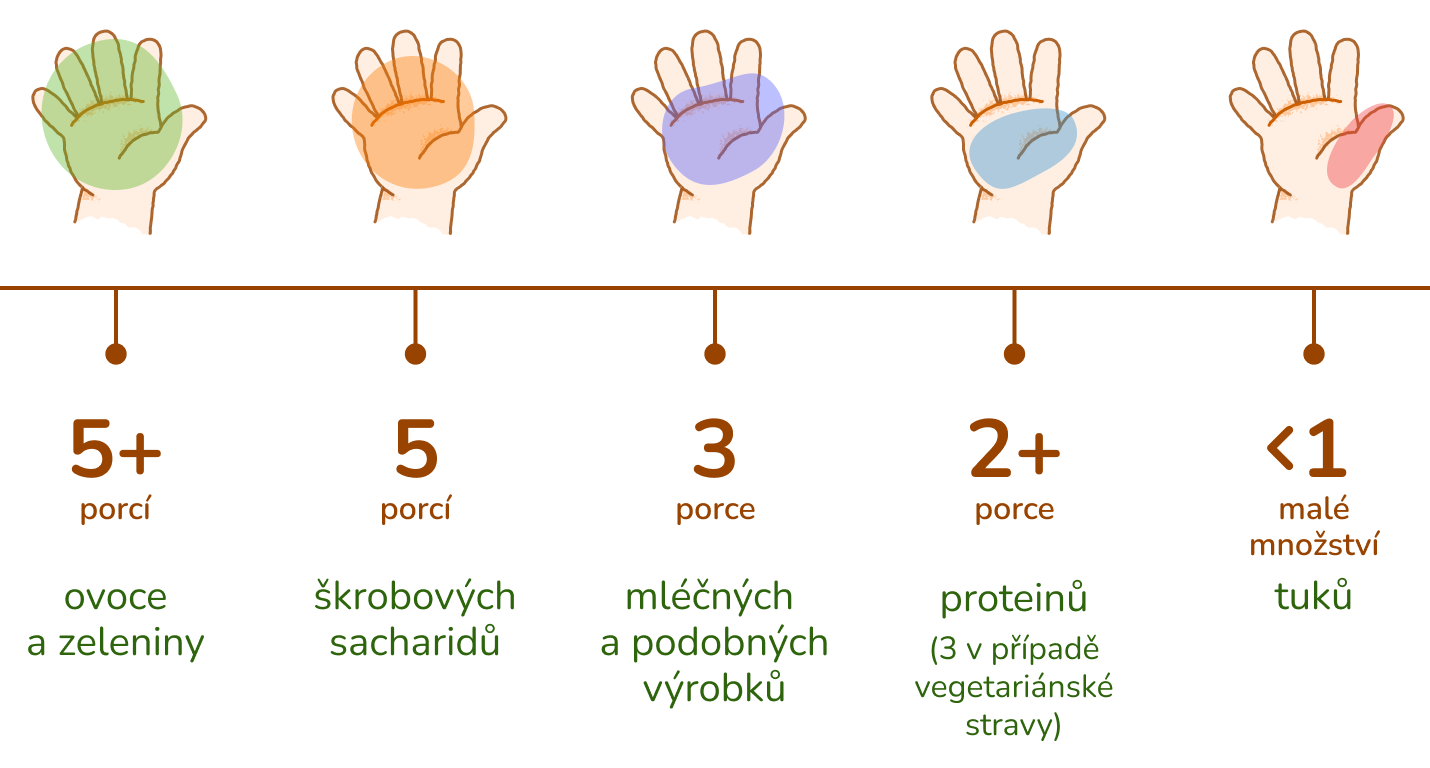 5+
porcí

ovoce a zeleniny

5
porcí

škrobových sacharidů

3
porce

mléčných a podobných výrobků

2+
porce

proteinů
(3 v případě vegetariánské stravy)

<1
malé množství

tuků